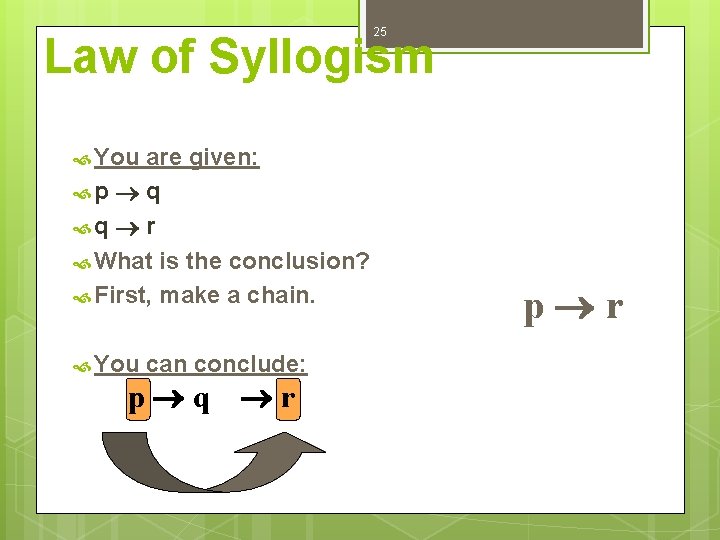 25

Law of Syllogism

You are given:

$p \rightarrow q$

$q \rightarrow r$

What is the conclusion?

First, make a chain.

$p \rightarrow r$

You can conclude:

$p \rightarrow q \rightarrow r$